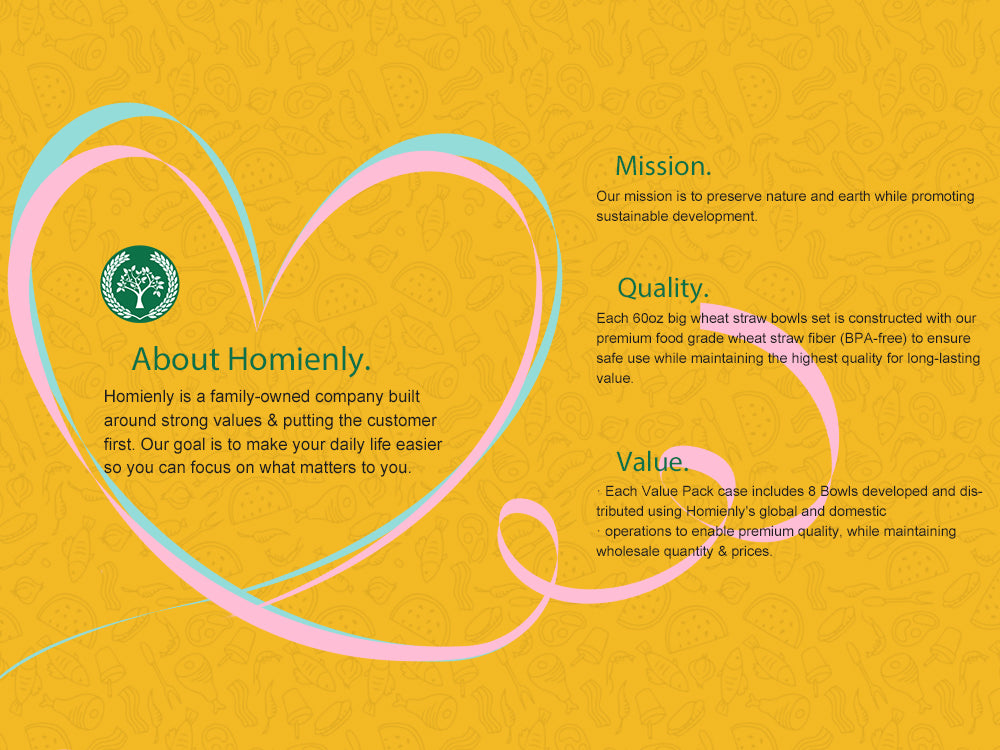 About Homienly.

Homienly is a family-owned company built around strong values & putting the customer first. Our goal is to make your daily life easier so you can focus on what matters to you.

Mission.

Our mission is to preserve nature and earth while promoting sustainable development.

Quality.

Each 60oz big wheat straw bowls set is constructed with our premium food grade wheat straw fiber (BPA-free) to ensure safe use while maintaining the highest quality for long-lasting value.

Value.

· Each Value Pack case includes 8 Bowls developed and distributed using Homienly's global and domestic
· operations to enable premium quality, while maintaining wholesale quantity & prices.